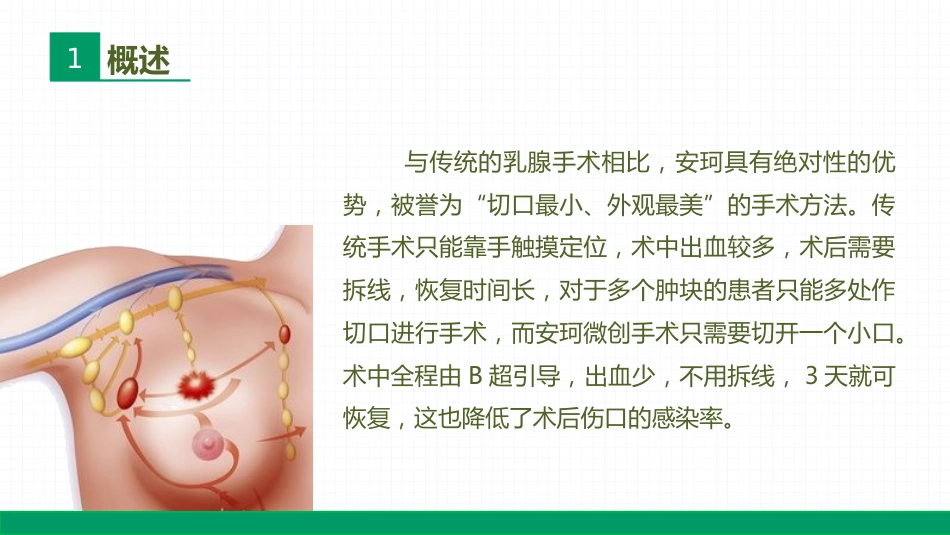 1 概述

与传统的乳腺手术相比，安珂具有绝对性的优势，被誉为“切口最小、外观最美”的手术方法。传统手术只能靠手触摸定位，术中出血较多，术后需要拆线，恢复时间长，对于多个肿块的患者只能多处作切口进行手术，而安珂微创手术只需要切开一个小口。术中全程由 B 超引导，出血少，不用拆线， 3 天就可恢复，这也降低了术后伤口的感染率。